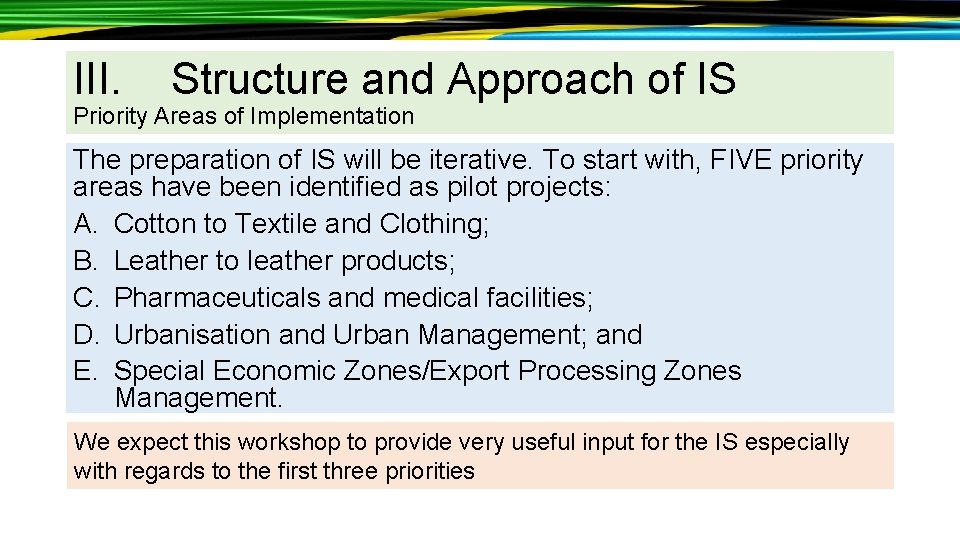 III. Structure and Approach of IS
Priority Areas of Implementation

The preparation of IS will be iterative. To start with, FIVE priority areas have been identified as pilot projects:
A. Cotton to Textile and Clothing;
B. Leather to leather products;
C. Pharmaceuticals and medical facilities;
D. Urbanisation and Urban Management; and
E. Special Economic Zones/Export Processing Zones Management.

We expect this workshop to provide very useful input for the IS especially with regards to the first three priorities